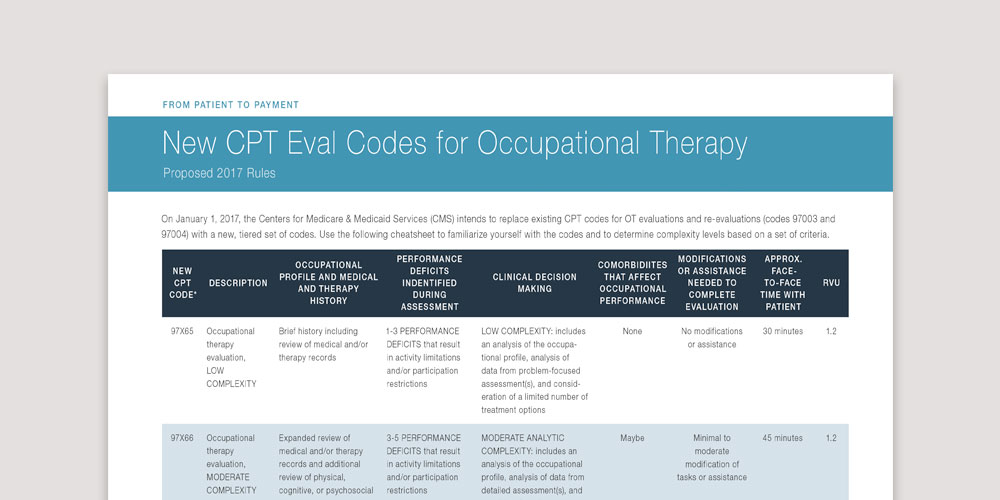 FROM PATIENT TO PAYMENT

New CPT Eval Codes for Occupational Therapy

Proposed 2017 Rules

On January 1, 2017, the Centers for Medicare & Medicaid Services (CMS) intends to replace existing CPT codes for OT evaluations and re-evaluations (codes 97003 and 97004) with a new, tiered set of codes. Use the following cheatsheet to familiarize yourself with the codes and to determine complexity levels based on a set of criteria.

| NEW CPT CODE* | DESCRIPTION | OCCUPATIONAL PROFILE AND MEDICAL AND THERAPY HISTORY | PERFORMANCE DEFICITS INDENTIFIED DURING ASSESSMENT | CLINICAL DECISION MAKING | COMORBIDIITES THAT AFFECT OCCUPATIONAL PERFORMANCE | MODIFICATIONS OR ASSISTANCE NEEDED TO COMPLETE EVALUATION | APPROX. FACE-TO-FACE TIME WITH PATIENT | RVU |
|---|---|---|---|---|---|---|---|---|
| 97X65 | Occupational therapy evaluation, LOW COMPLEXITY | Brief history including review of medical and/or therapy records | 1-3 PERFORMANCE DEFICITS that result in activity limitations and/or participation restrictions | LOW COMPLEXITY: includes an analysis of the occupational profile, analysis of data from problem-focused assessment(s), and consideration of a limited number of treatment options | None | No modifications or assistance | 30 minutes | 1.2 |
| 97X66 | Occupational therapy evaluation, MODERATE COMPLEXITY | Expanded review of medical and/or therapy records and additional review of physical, cognitive, or psychosocial | 3-5 PERFORMANCE DEFICITS that result in activity limitations and/or participation restrictions | MODERATE ANALYTIC COMPLEXITY: includes an analysis of the occupational profile, analysis of data from detailed assessment(s), and | Maybe | Minimal to moderate modification of tasks or assistance | 45 minutes | 1.2 |